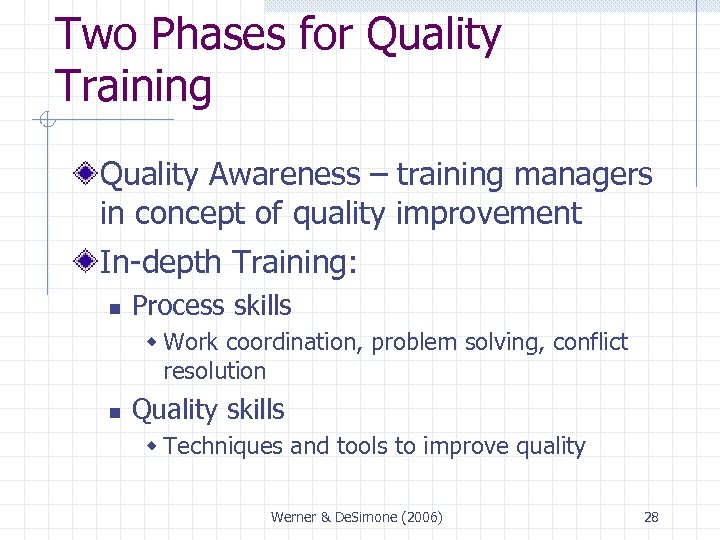 Two Phases for Quality Training

Quality Awareness – training managers in concept of quality improvement

In-depth Training:

Process skills

Work coordination, problem solving, conflict resolution

Quality skills

Techniques and tools to improve quality

Werner & DeSimone (2006)

28